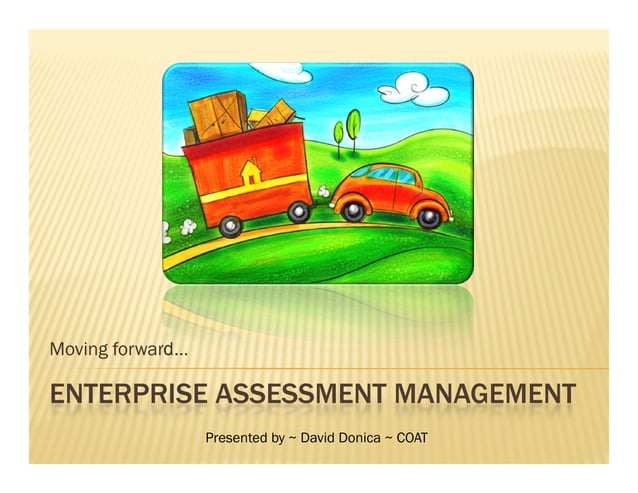 Moving forward…

ENTERPRISE ASSESSMENT MANAGEMENT

Presented by ~ David Donica ~ COAT